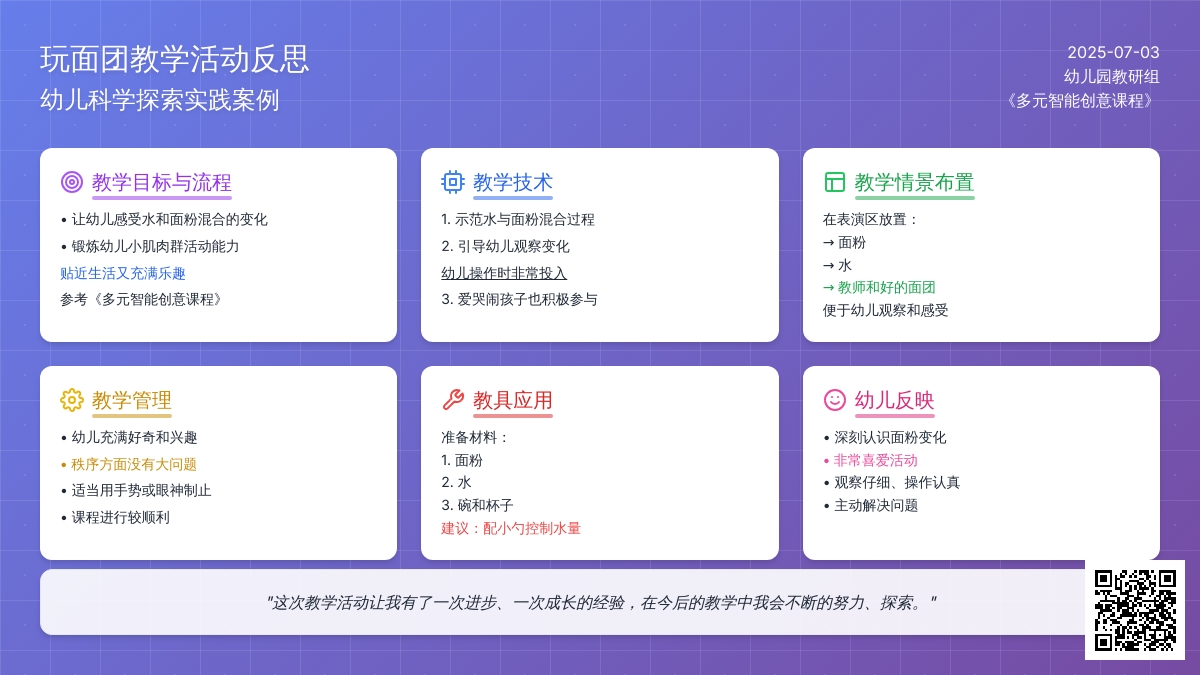 玩面团教学活动反思
幼儿科学探索实践案例

2025-07-03
幼儿园教研组
《多元智能创意课程》

教学目标与流程
• 让幼儿感受水和面粉混合的变化
• 锻炼幼儿小肌肉群活动能力
贴近生活又充满乐趣
参考《多元智能创意课程》

教学技术
1. 示范水与面粉混合过程
2. 引导幼儿观察变化
幼儿操作时非常投入
3. 爱哭闹孩子也积极参与

教学情景布置
在表演区放置：
→ 面粉
→ 水
→ 教师和好的面团
便于幼儿观察和感受

教学管理
• 幼儿充满好奇和兴趣
• 秩序方面没有大问题
• 适当用手势或眼神制止
• 课程进行较顺利

教具应用
准备材料：
1. 面粉
2. 水
3. 碗和杯子
建议：配小勺控制水量

幼儿反映
• 深刻认识面粉变化
• 非常喜爱活动
• 观察仔细、操作认真
• 主动解决问题

"这次教学活动让我有了一次进步、一次成长的经验，在今后的教学中我会不断的努力、探索。"